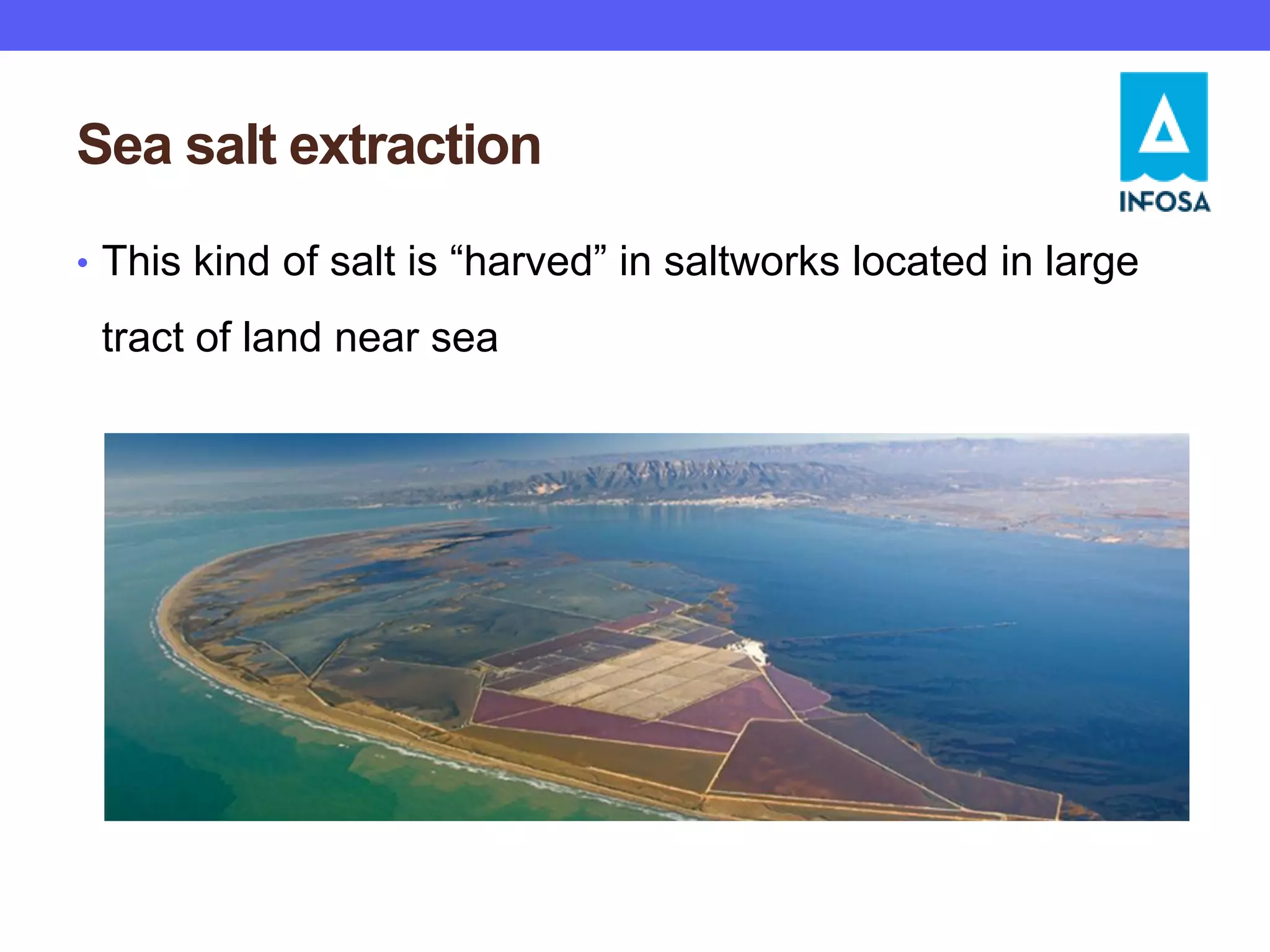 Sea salt extraction

INFOSA

• This kind of salt is “harved” in saltworks located in large tract of land near sea